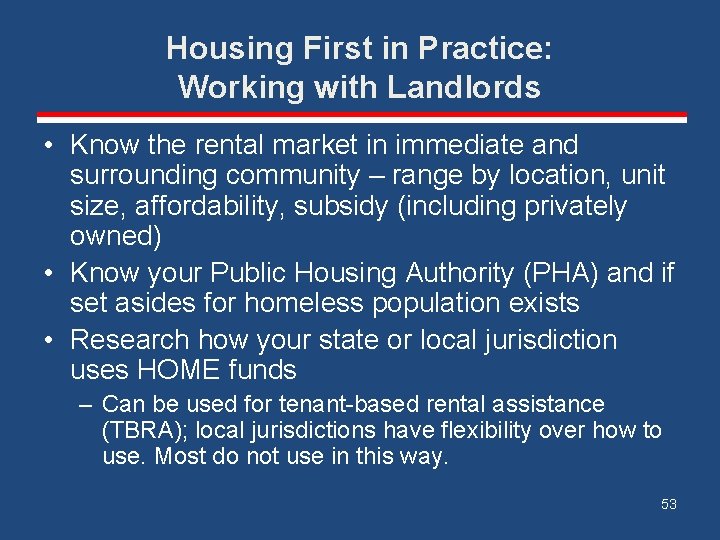 Housing First in Practice: Working with Landlords

• Know the rental market in immediate and surrounding community – range by location, unit size, affordability, subsidy (including privately owned)
• Know your Public Housing Authority (PHA) and if set asides for homeless population exists
• Research how your state or local jurisdiction uses HOME funds
– Can be used for tenant-based rental assistance (TBRA); local jurisdictions have flexibility over how to use. Most do not use in this way.

53